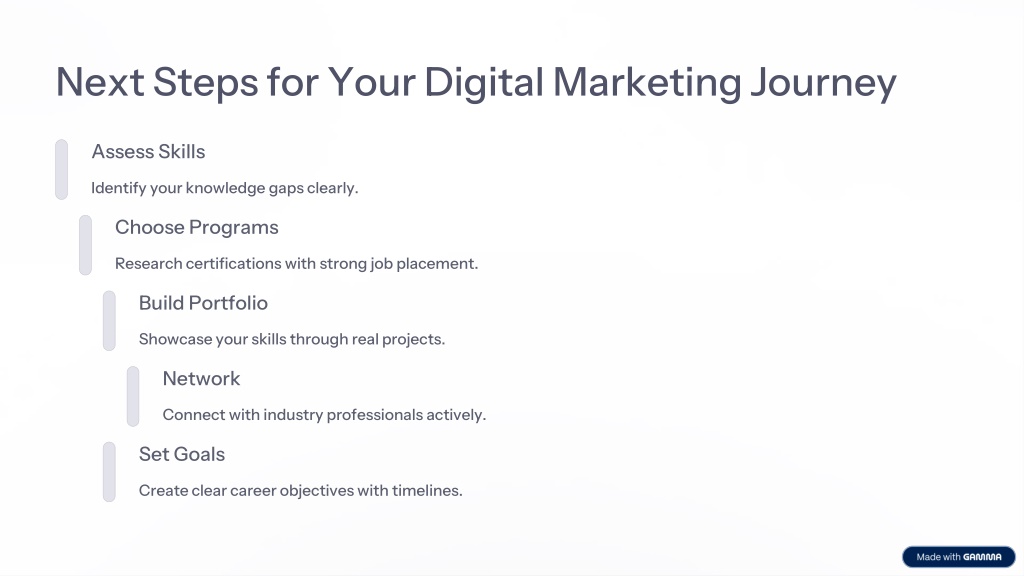 Next Steps for Your Digital Marketing Journey

Assess Skills

Identify your knowledge gaps clearly.

Choose Programs

Research certifications with strong job placement.

Build Portfolio

Showcase your skills through real projects.

Network

Connect with industry professionals actively.

Set Goals

Create clear career objectives with timelines.

Made with GAMMA